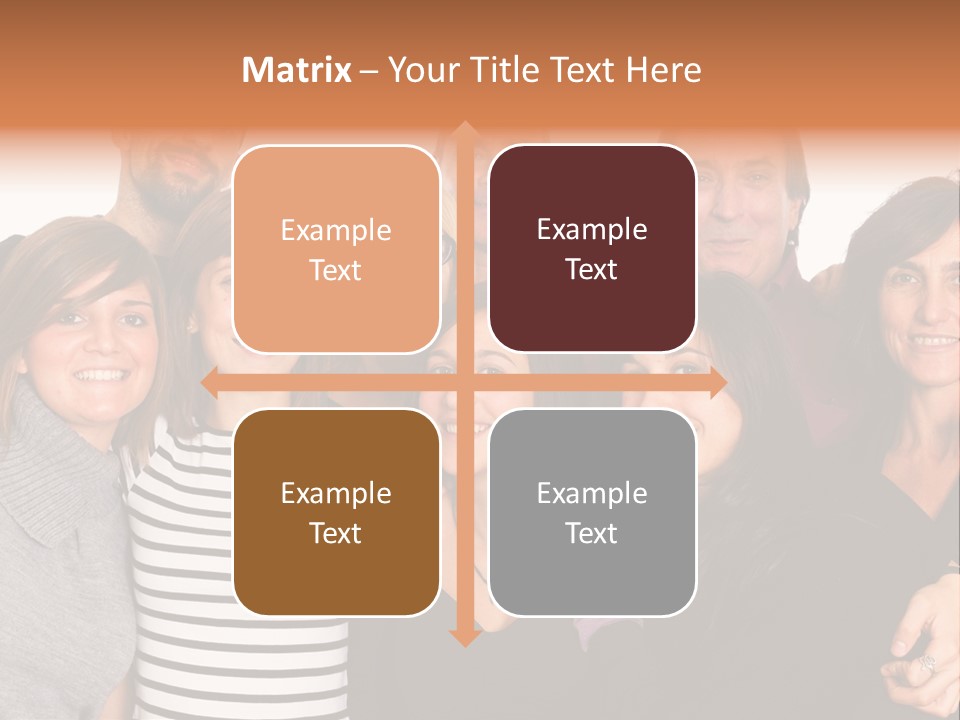 Matrix – Your Title Text Here

Example Text

Example Text

Example Text

Example Text